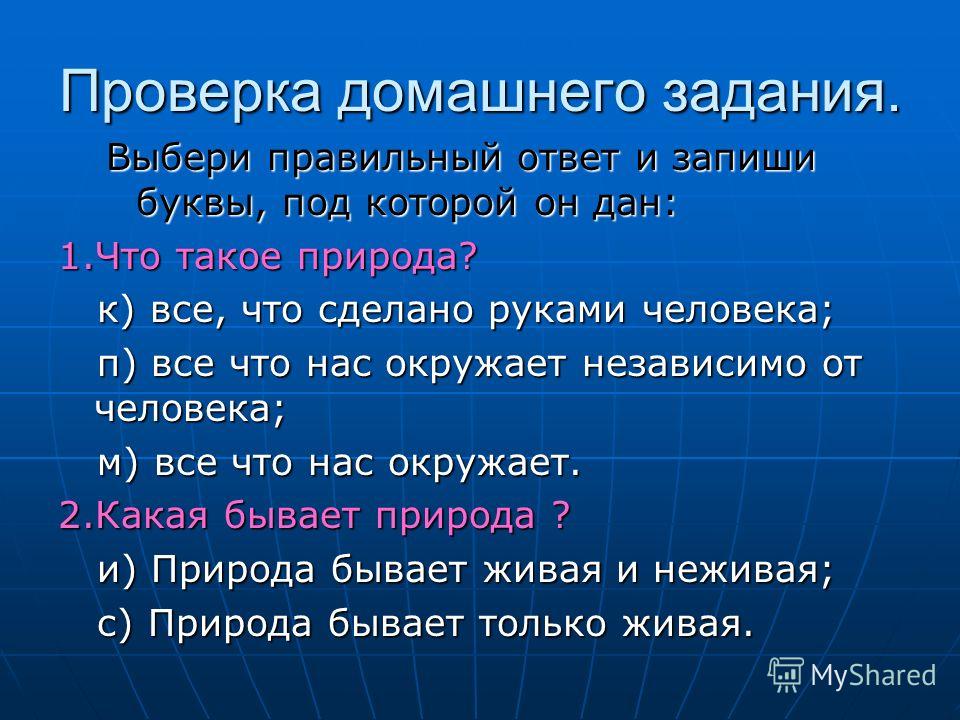 Проверка домашнего задания.

Выбери правильный ответ и запиши буквы, под которой он дан:

1.Что такое природа?

к) все, что сделано руками человека;

п) все что нас окружает независимо от человека;

м) все что нас окружает.

2.Какая бывает природа ?

и) Природа бывает живая и неживая;

с) Природа бывает только живая.

MyShared